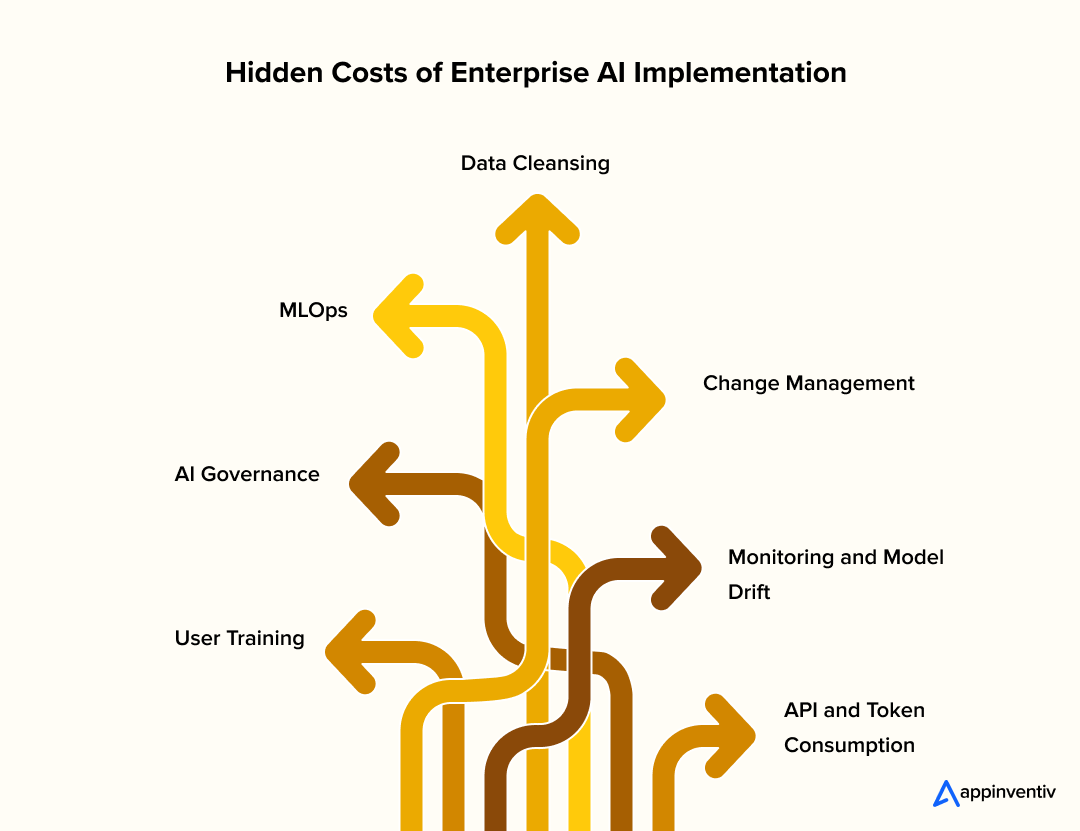 Hidden Costs of Enterprise AI Implementation

Data Cleansing

MLOps

Change Management

AI Governance

Monitoring and Model Drift

User Training

API and Token Consumption

appinventiv